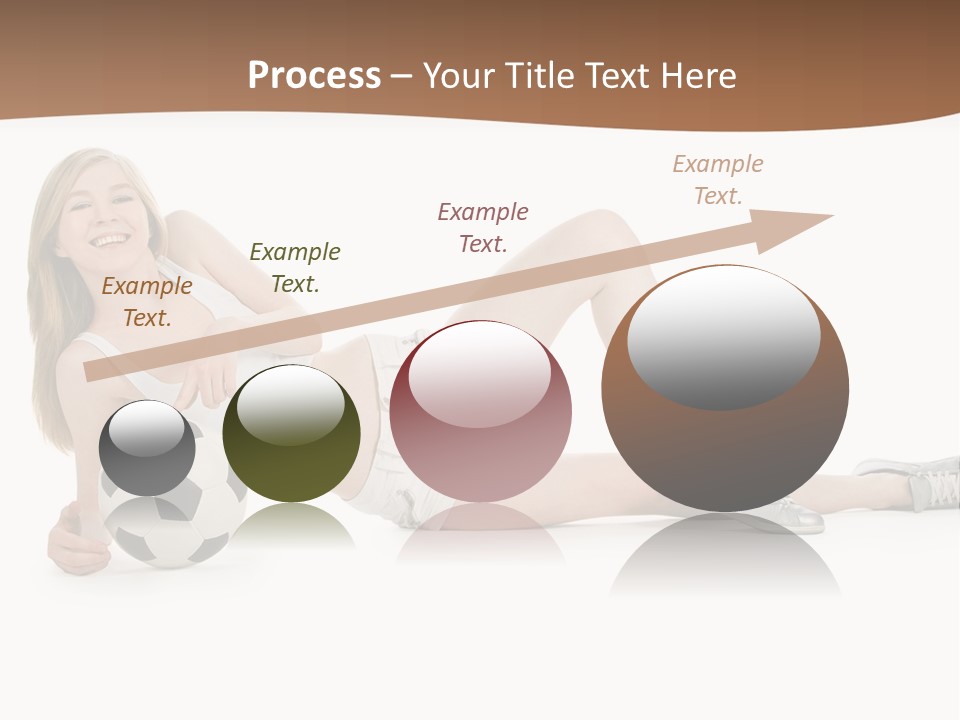 Process – Your Title Text Here

Example Text.

Example Text.

Example Text.

Example Text.